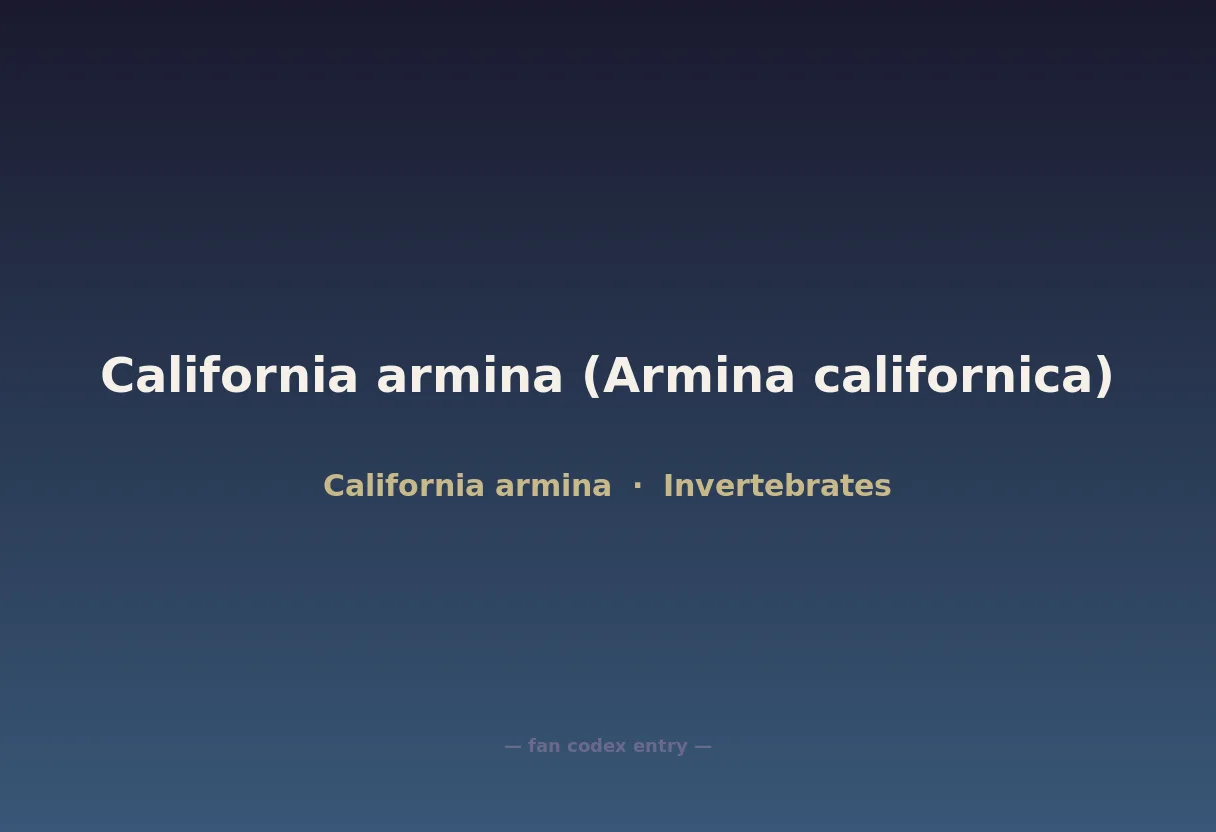 California armina (Armina californica)

California armina · Invertebrates

— fan codex entry —